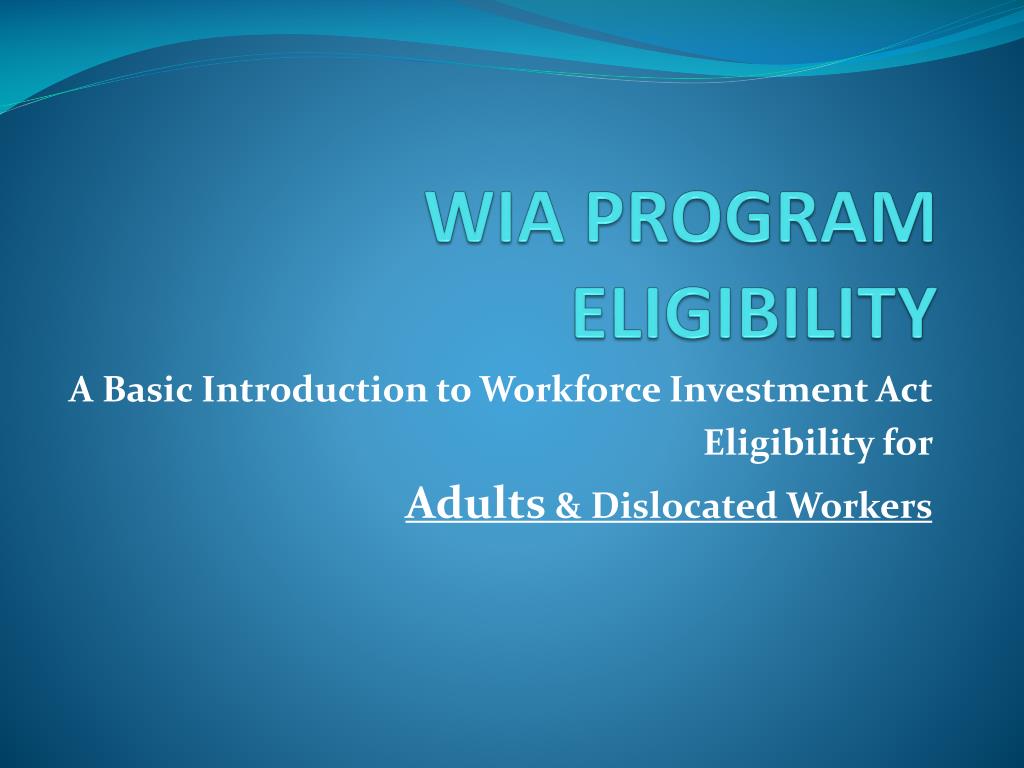 WIA PROGRAM ELIGIBILITY

A Basic Introduction to Workforce Investment Act Eligibility for

Adults & Dislocated Workers